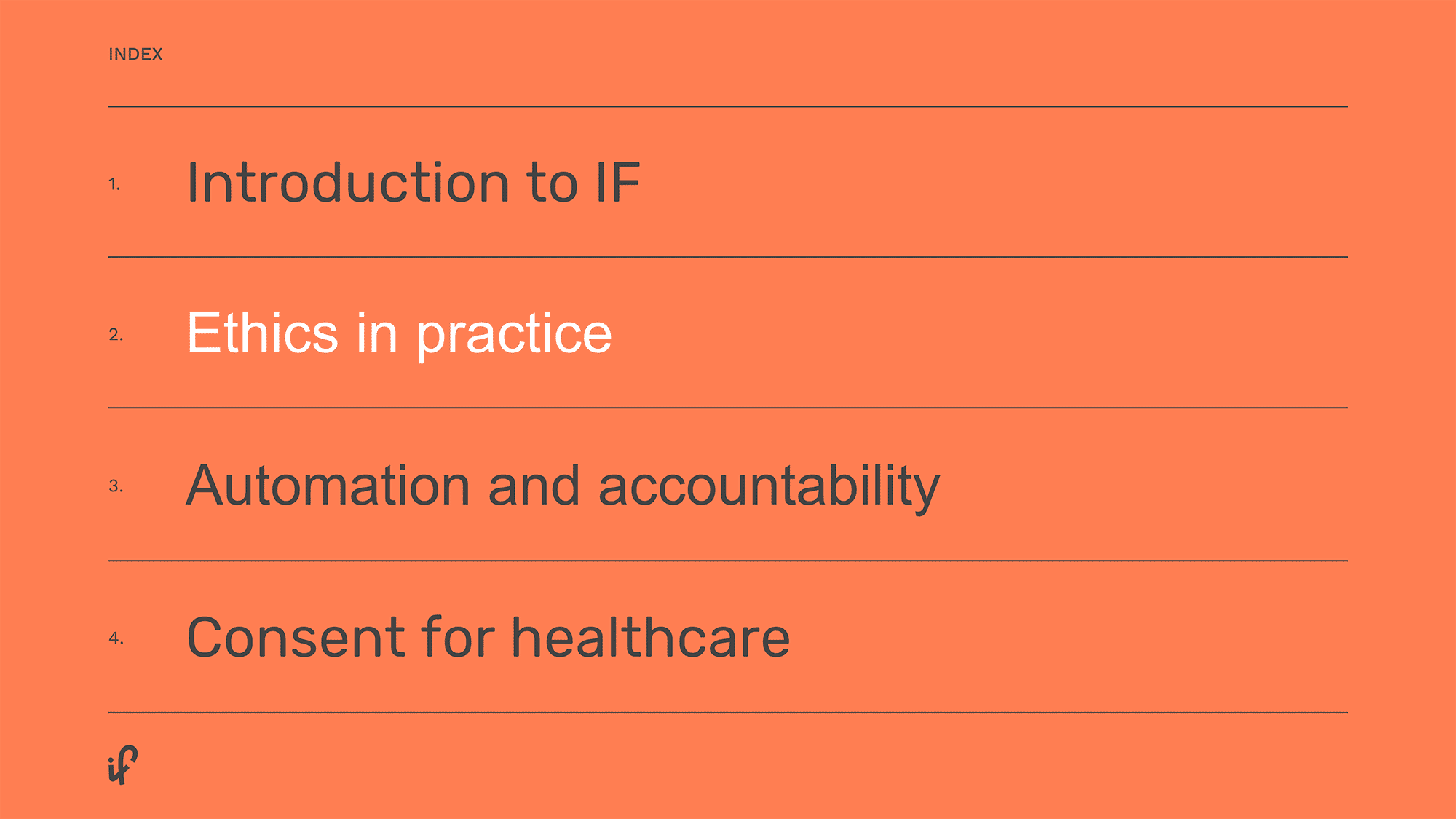 INDEX

1. Introduction to IF

2. Ethics in practice

3. Automation and accountability

4. Consent for healthcare

if